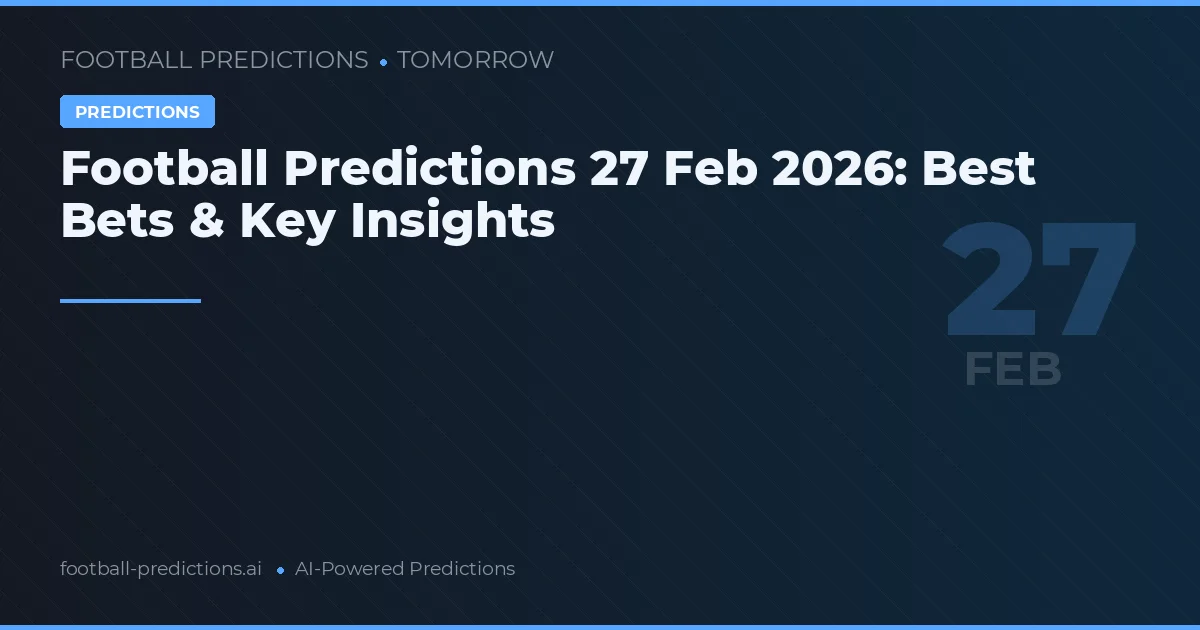 FOOTBALL PREDICTIONS • TOMORROW

PREDICTIONS

Football Predictions 27 Feb 2026: Best Bets & Key Insights

27
FEB

football-predictions.ai • AI-Powered Predictions